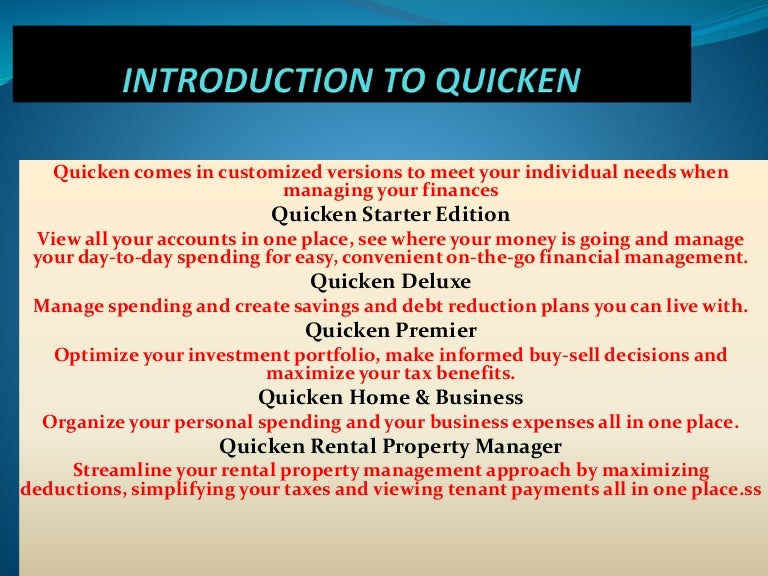 INTRODUCTION TO QUICKEN

Quicken comes in customized versions to meet your individual needs when managing your finances

Quicken Starter Edition

View all your accounts in one place, see where your money is going and manage your day-to-day spending for easy, convenient on-the-go financial management.

Quicken Deluxe

Manage spending and create savings and debt reduction plans you can live with.

Quicken Premier

Optimize your investment portfolio, make informed buy-sell decisions and maximize your tax benefits.

Quicken Home & Business

Organize your personal spending and your business expenses all in one place.

Quicken Rental Property Manager

Streamline your rental property management approach by maximizing deductions, simplifying your taxes and viewing tenant payments all in one place.ss